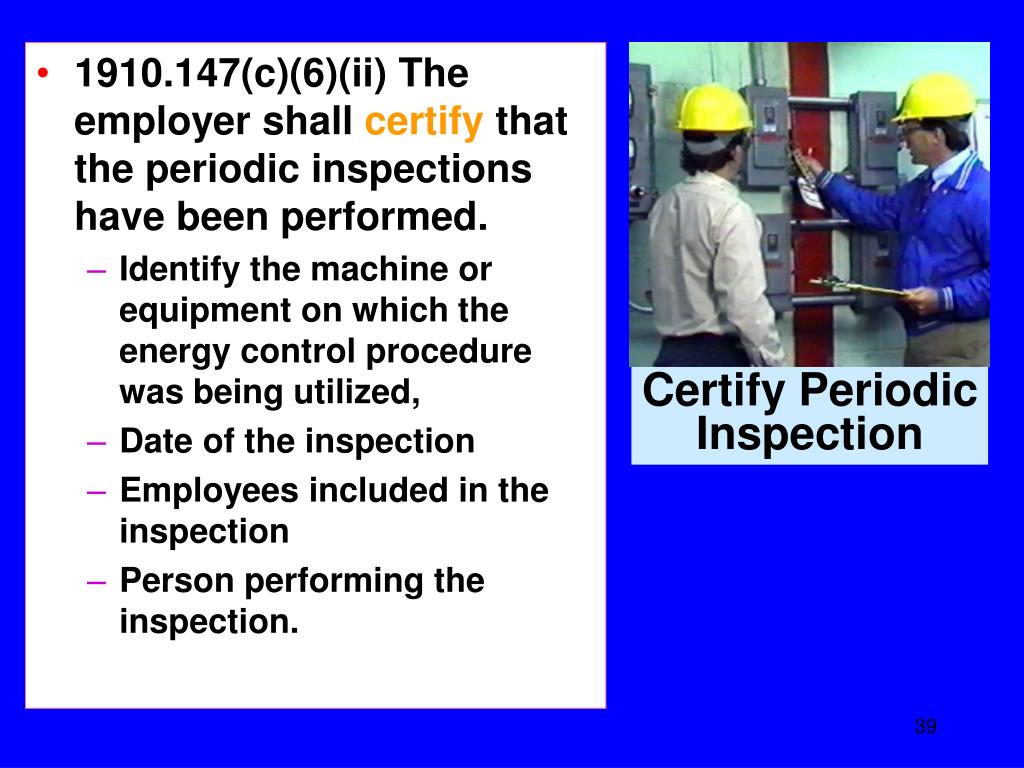 • 1910.147(c)(6)(ii) The employer shall certify that the periodic inspections have been performed.
– Identify the machine or equipment on which the energy control procedure was being utilized,
– Date of the inspection
– Employees included in the inspection
– Person performing the inspection.

Certify Periodic Inspection

39